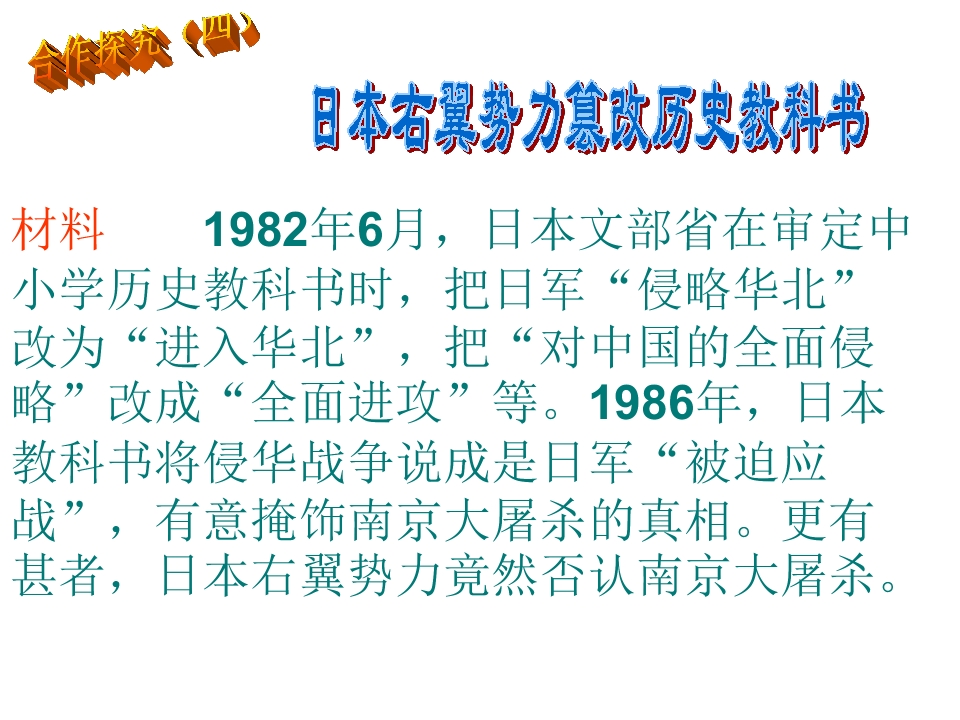 合作探究（四）

日本右翼势力篡改历史教科书

材料　　1982年6月，日本文部省在审定中小学历史教科书时，把日军“侵略华北”改为“进入华北”，把“对中国的全面侵略”改成“全面进攻”等。1986年，日本教科书将侵华战争说成是日军“被迫应战”，有意掩饰南京大屠杀的真相。更有甚者，日本右翼势力竟然否认南京大屠杀。